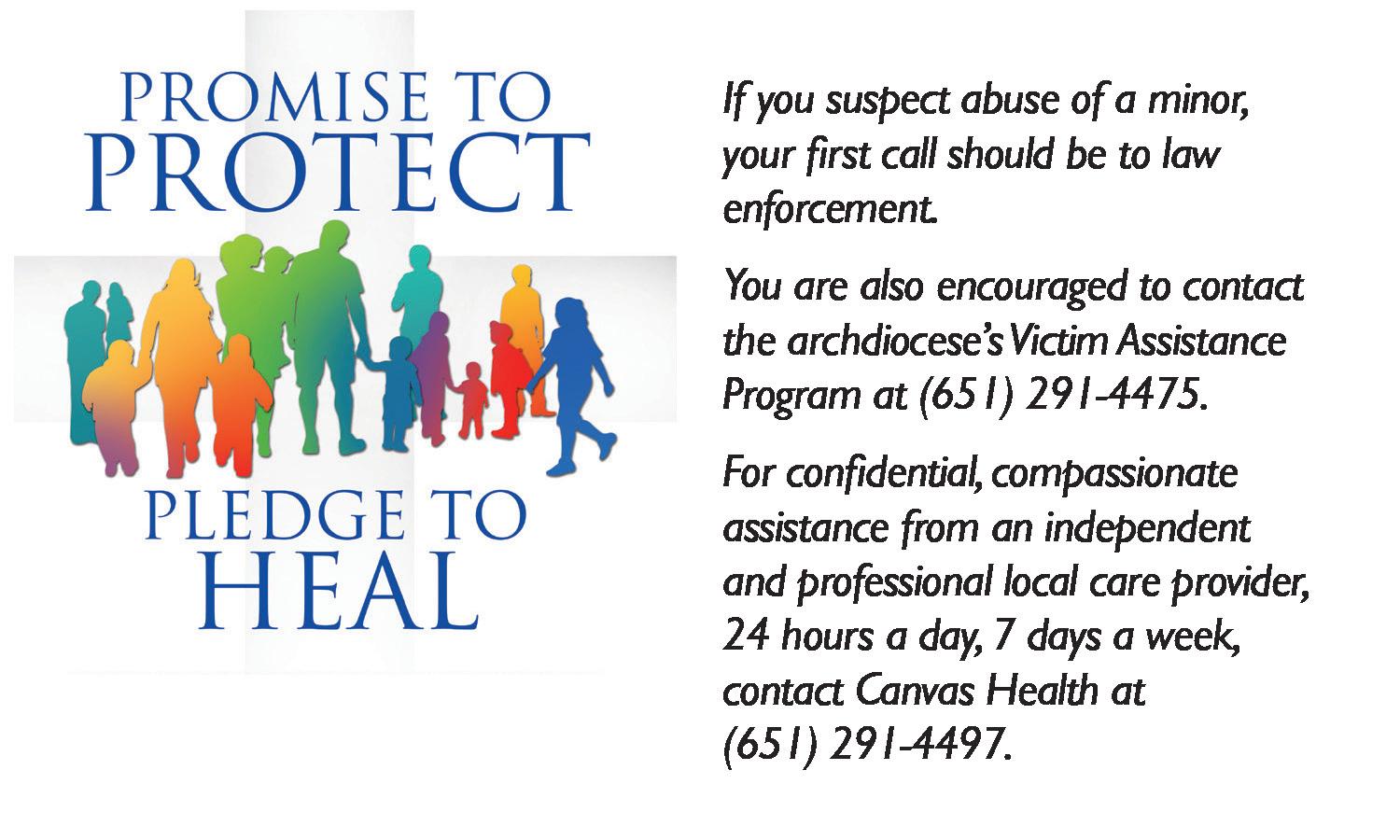 PROMISE TO
PROTECT

PLEDGE TO
HEAL

If you suspect abuse of a minor, your first call should be to law enforcement.

You are also encouraged to contact the archdiocese's Victim Assistance Program at (651) 291-4475.

For confidential, compassionate assistance from an independent and professional local care provider, 24 hours a day, 7 days a week, contact Canvas Health at (651) 291-4497.